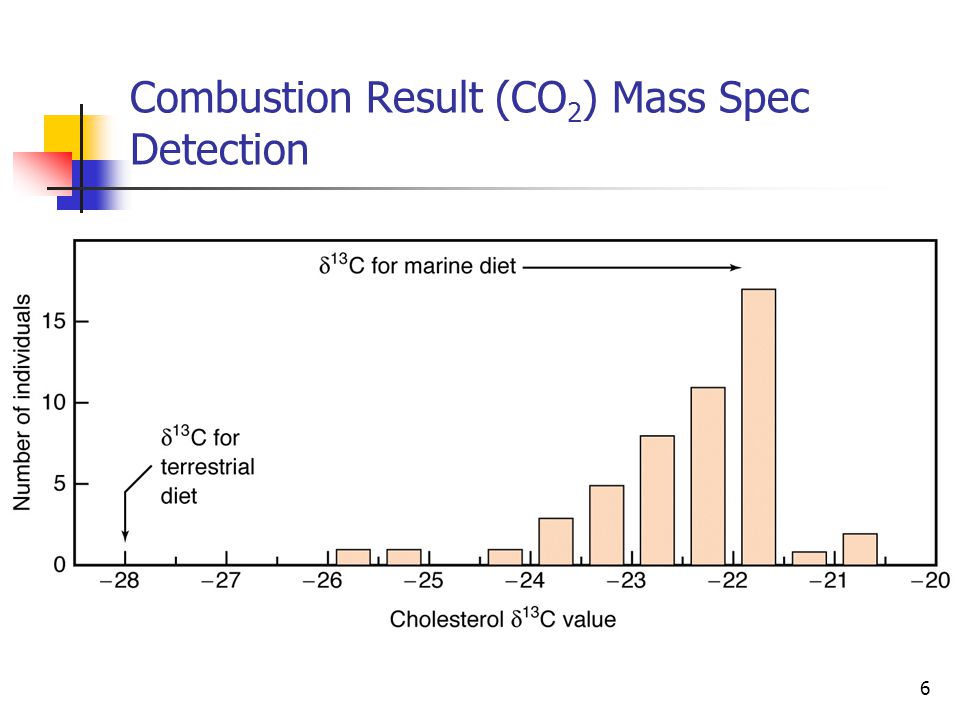 Combustion Result ($CO_2$) Mass Spec Detection

$\delta^{13}C$ for marine diet

Number of individuals

15

10

5

0

$\delta^{13}C$ for terrestrial diet

−28 −27 −26 −25 −24 −23 −22 −21 −20

Cholesterol $\delta^{13}C$ value

6